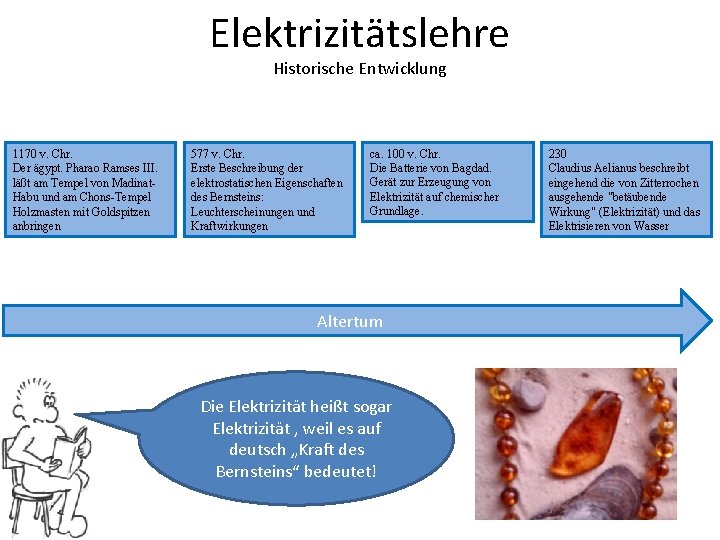 Elektrizitätslehre
Historische Entwicklung

1170 v. Chr.
Der ägypt. Pharao Ramses III. läßt am Tempel von Madinat-Habu und am Chons-Tempel Holzmasten mit Goldspitzen anbringen

577 v. Chr.
Erste Beschreibung der elektrostatischen Eigenschaften des Bernsteins: Leuchterscheinungen und Kraftwirkungen

ca. 100 v. Chr.
Die Batterie von Bagdad. Gerät zur Erzeugung von Elektrizität auf chemischer Grundlage.

230
Claudius Aelianus beschreibt eingehend die von Zitterrochen ausgehende "betäubende Wirkung" (Elektrizität) und das Elektrisieren von Wasser

Altertum

Die Elektrizität heißt sogar Elektrizität , weil es auf deutsch „Kraft des Bernsteins“ bedeutet!